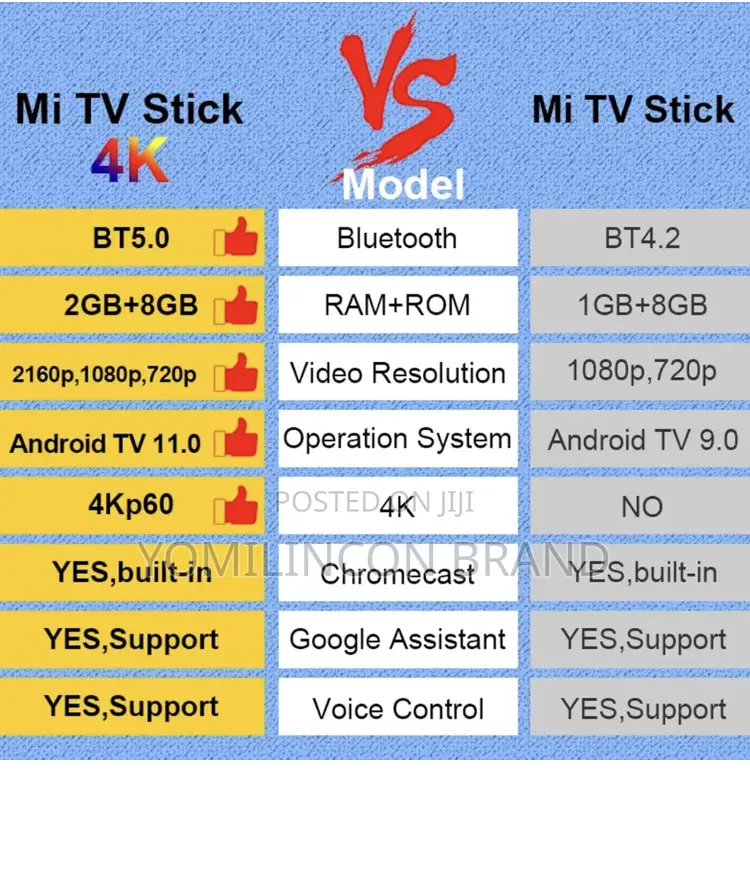 | Mi TV Stick 4K | VS Model | Mi TV Stick |
|---|---|---|
| BT5.0 | Bluetooth | BT4.2 |
| 2GB+8GB | RAM+ROM | 1GB+8GB |
| 2160p,1080p,720p | Video Resolution | 1080p,720p |
| Android TV 11.0 | Operation System | Android TV 9.0 |
| 4Kp60 | 4K | NO |
| YES,built-in | Chromecast | YES,built-in |
| YES,Support | Google Assistant | YES,Support |
| YES,Support | Voice Control | YES,Support |

POSTED ON JIJI
YOMILINCON BRAND